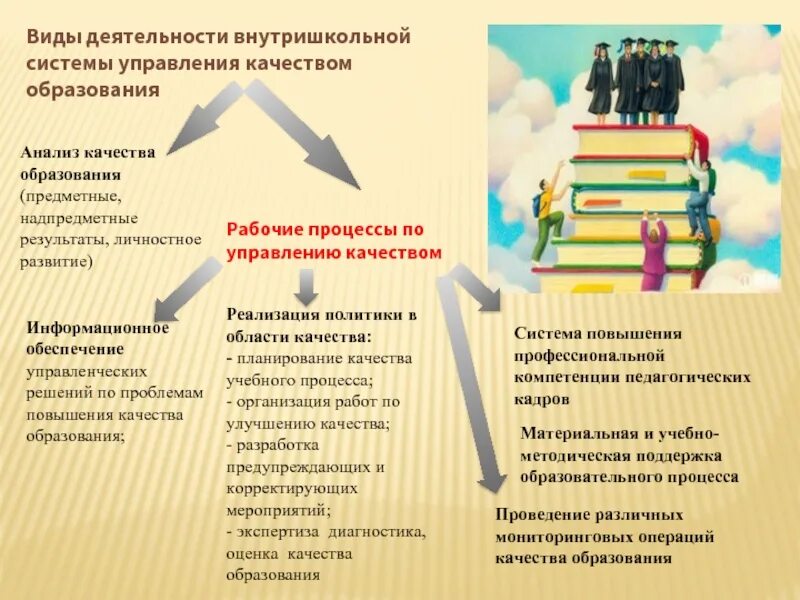 Виды деятельности внутришкольной системы управления качеством образования

Анализ качества образования (предметные, надпредметные результаты, личностное развитие)

Рабочие процессы по управлению качеством

Информационное обеспечение управленческих решений по проблемам повышения качества образования;

Реализация политики в области качества:
- планирование качества учебного процесса;
- организация работ по улучшению качества;
- разработка предупреждающих и корректирующих мероприятий;
- экспертиза диагностика, оценка качества образования

Система повышения профессиональной компетенции педагогических кадров

Материальная и учебно-методическая поддержка образовательного процесса

Проведение различных мониторинговых операций качества образования